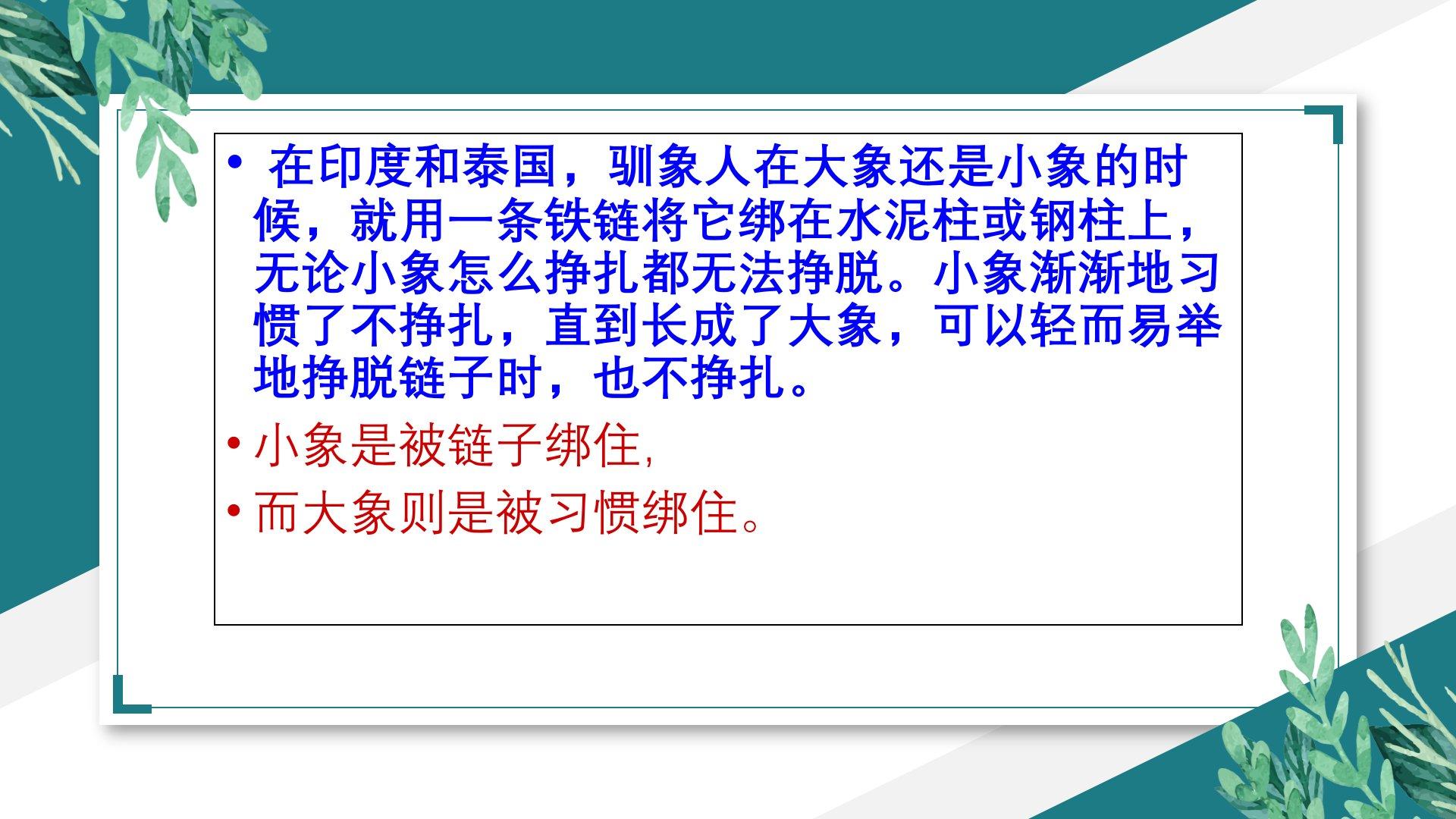 • 在印度和泰国，驯象人在大象还是小象的时候，就用一条铁链将它绑在水泥柱或钢柱上，无论小象怎么挣扎都无法挣脱。小象渐渐地习惯了不挣扎，直到长成了大象，可以轻而易举地挣脱链子时，也不挣扎。

• 小象是被链子绑住,

• 而大象则是被习惯绑住。